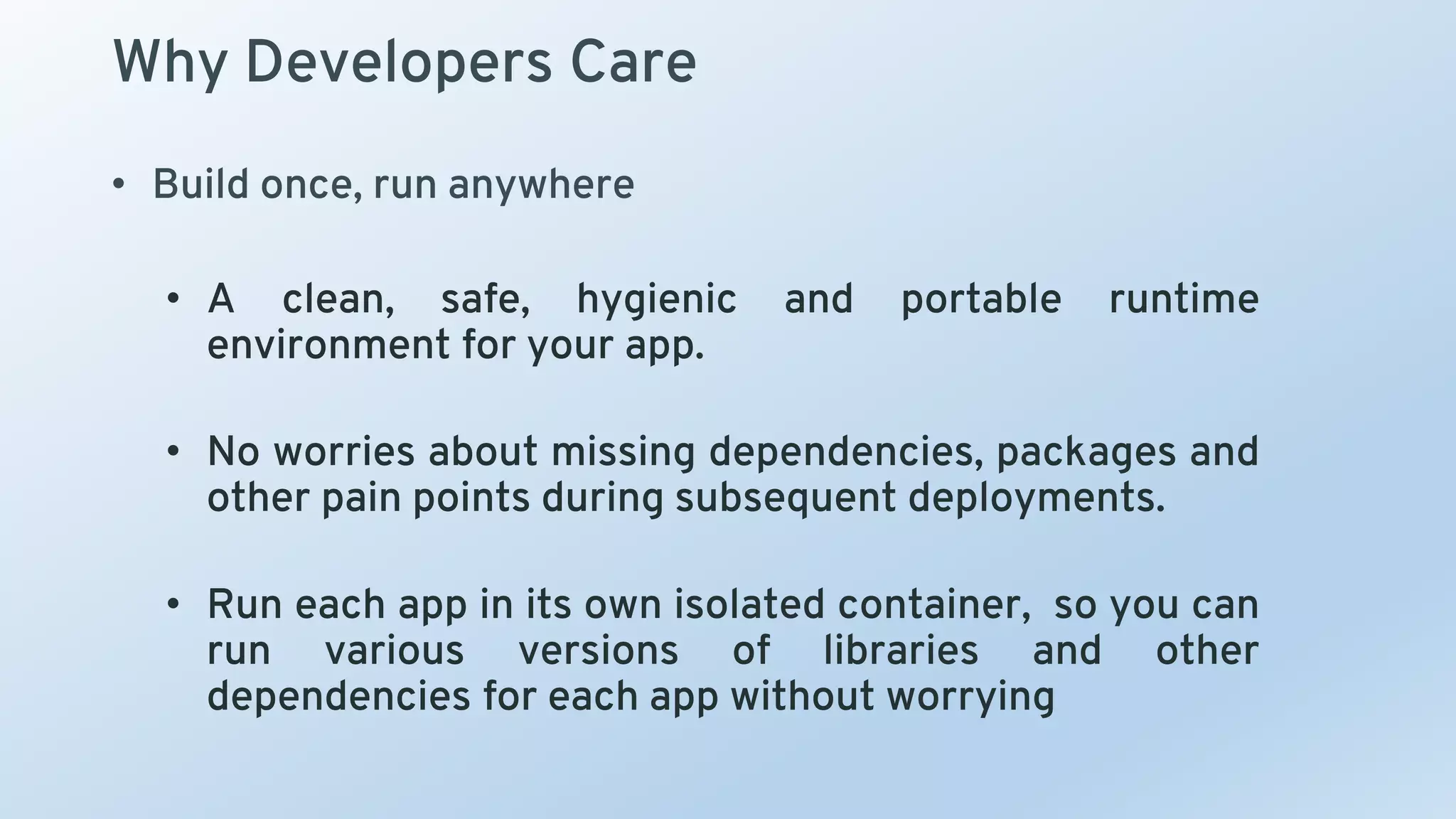 Why Developers Care

• Build once, run anywhere

• A clean, safe, hygienic and portable runtime environment for your app.

• No worries about missing dependencies, packages and other pain points during subsequent deployments.

• Run each app in its own isolated container, so you can run various versions of libraries and other dependencies for each app without worrying